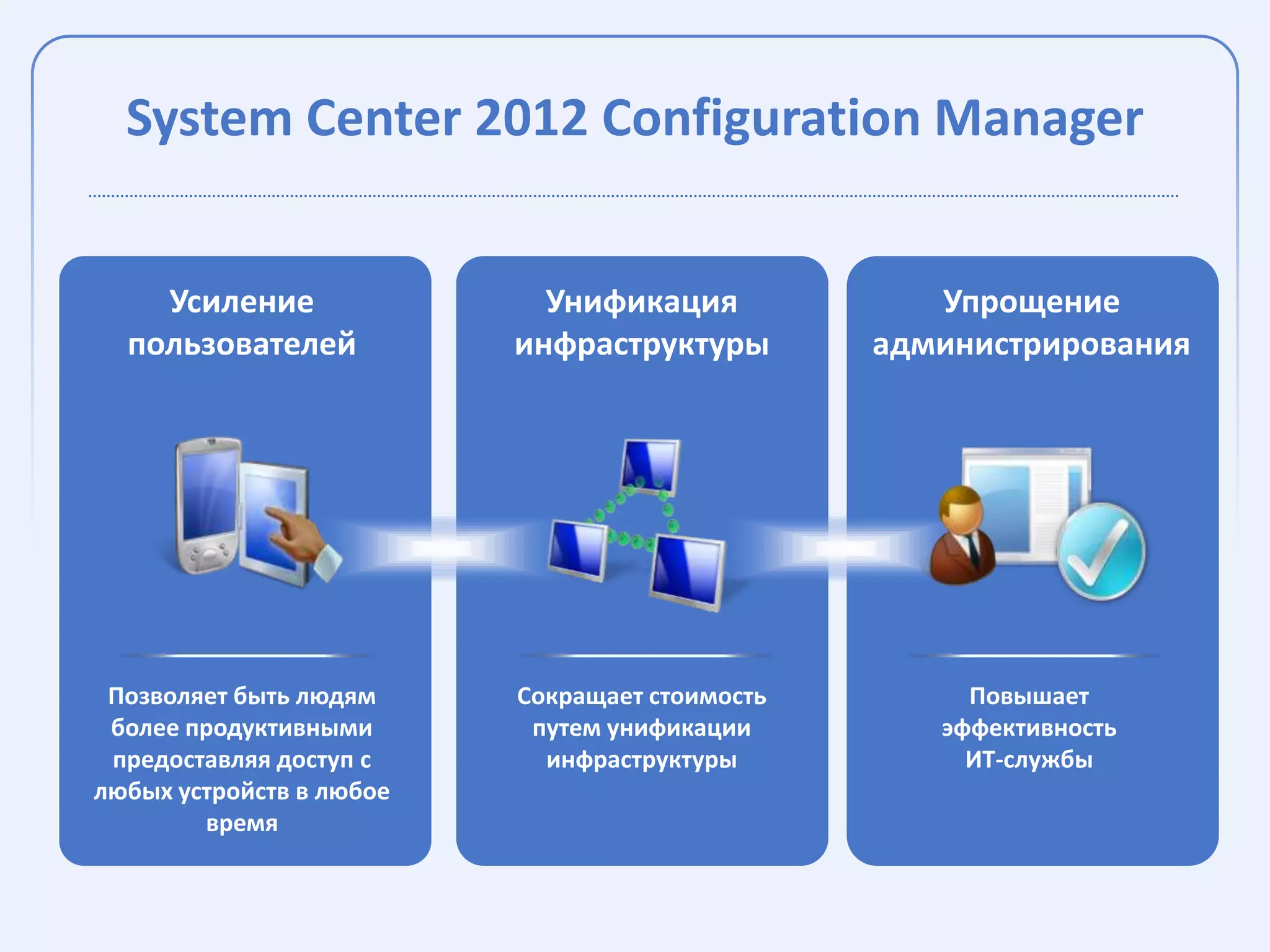 System Center 2012 Configuration Manager

Усиление пользователей

Позволяет быть людям более продуктивными предоставляя доступ с любых устройств в любое время

Унификация инфраструктуры

Сокращает стоимость путем унификации инфраструктуры

Упрощение администрирования

Повышает эффективность ИТ-службы